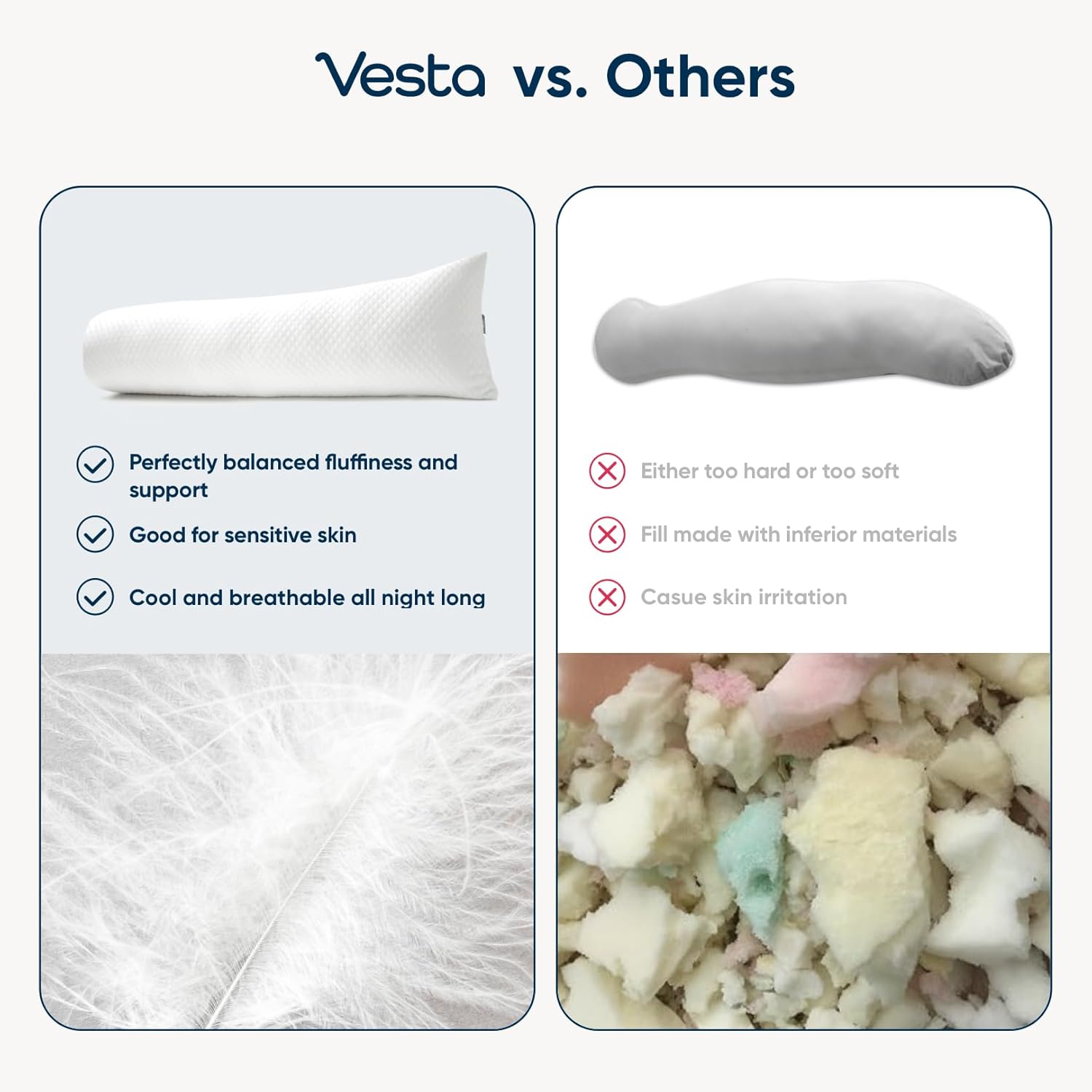 Vesta vs. Others

Perfectly balanced fluffiness and support

Good for sensitive skin

Cool and breathable all night long

Either too hard or too soft

Fill made with inferior materials

Casue skin irritation